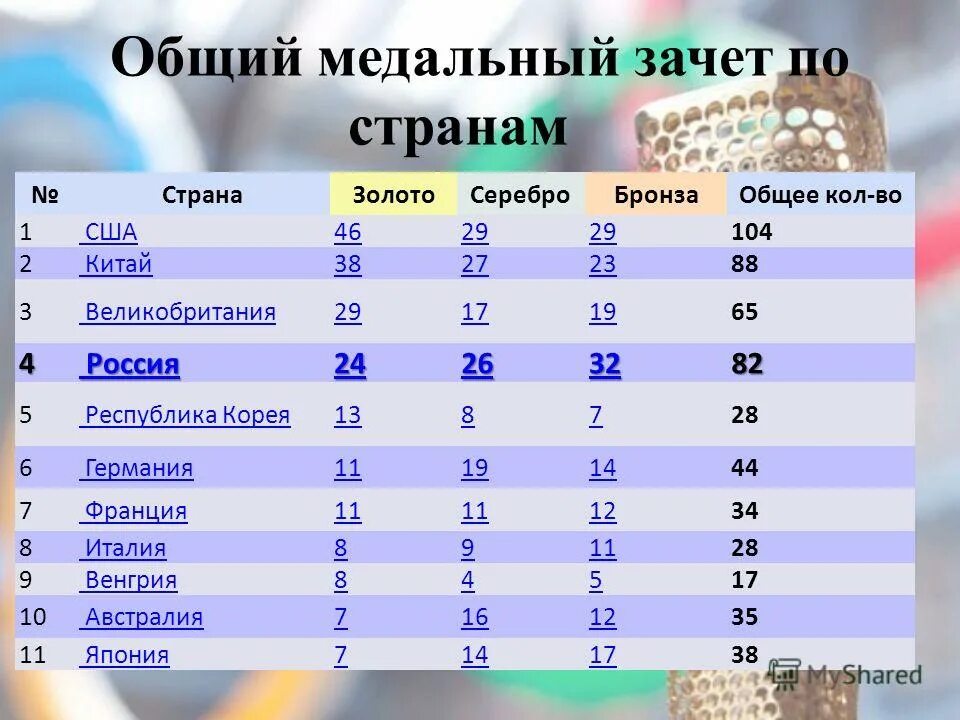 Общий медальный зачет по странам

| № | Страна | Золото | Серебро | Бронза | Общее кол-во |
|---|---|---|---|---|---|
| 1 | США | 46 | 29 | 29 | 104 |
| 2 | Китай | 38 | 27 | 23 | 88 |
| 3 | Великобритания | 29 | 17 | 19 | 65 |
| 4 | Россия | 24 | 26 | 32 | 82 |
| 5 | Республика Корея | 13 | 8 | 7 | 28 |
| 6 | Германия | 11 | 19 | 14 | 44 |
| 7 | Франция | 11 | 11 | 12 | 34 |
| 8 | Италия | 8 | 9 | 11 | 28 |
| 9 | Венгрия | 8 | 4 | 5 | 17 |
| 10 | Австралия | 7 | 16 | 12 | 35 |
| 11 | Япония | 7 | 14 | 17 | 38 |

MyShared